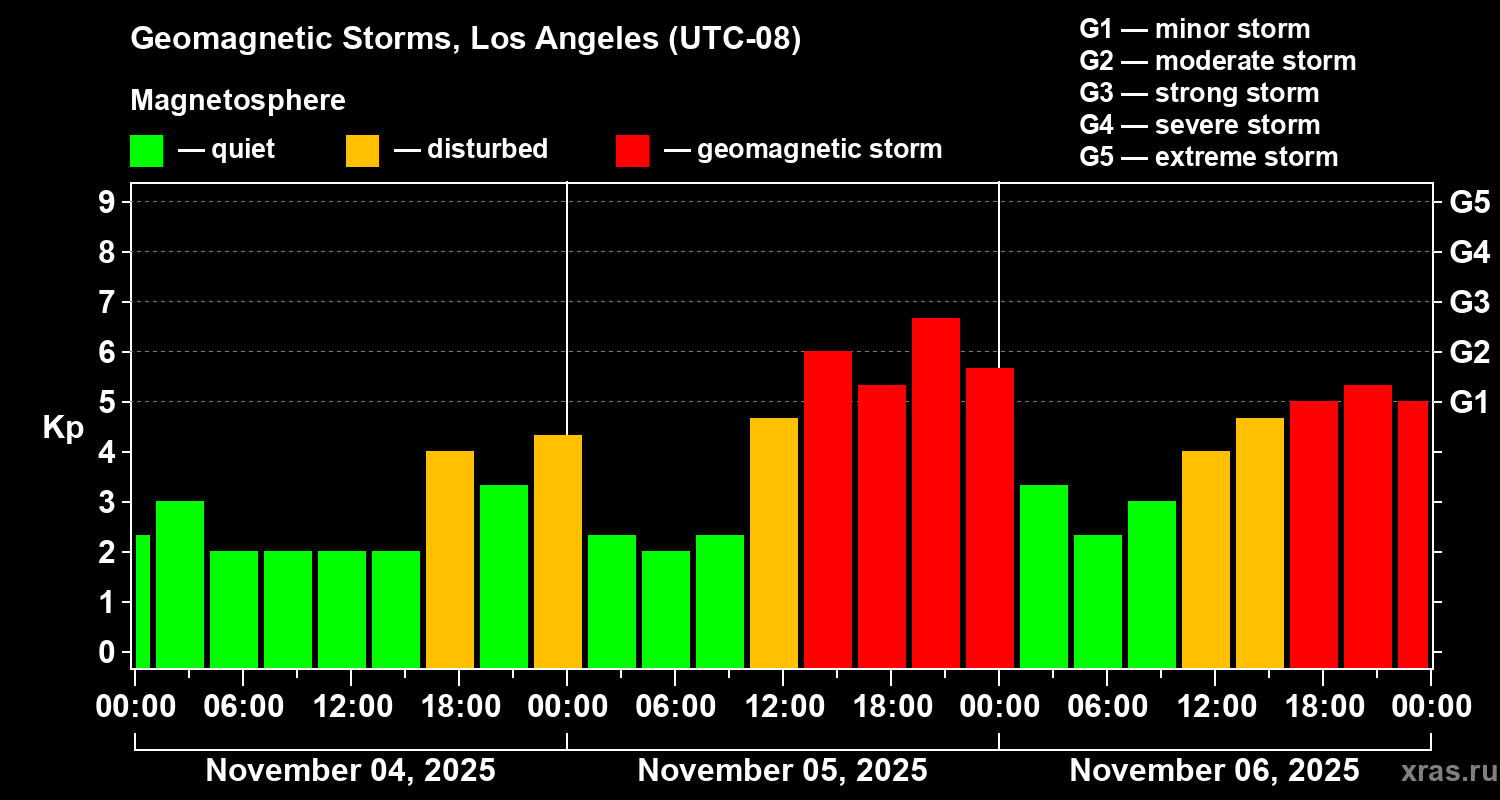 Geomagnetic Storms, Los Angeles (UTC-08)

Magnetosphere

— quiet — disturbed — geomagnetic storm

G1 — minor storm
G2 — moderate storm
G3 — strong storm
G4 — severe storm
G5 — extreme storm

Kp

9
8
7
6
5
4
3
2
1
0

G5
G4
G3
G2
G1

00:00 06:00 12:00 18:00 00:00 06:00 12:00 18:00 00:00 06:00 12:00 18:00 00:00

November 04, 2025 November 05, 2025 November 06, 2025

xras.ru